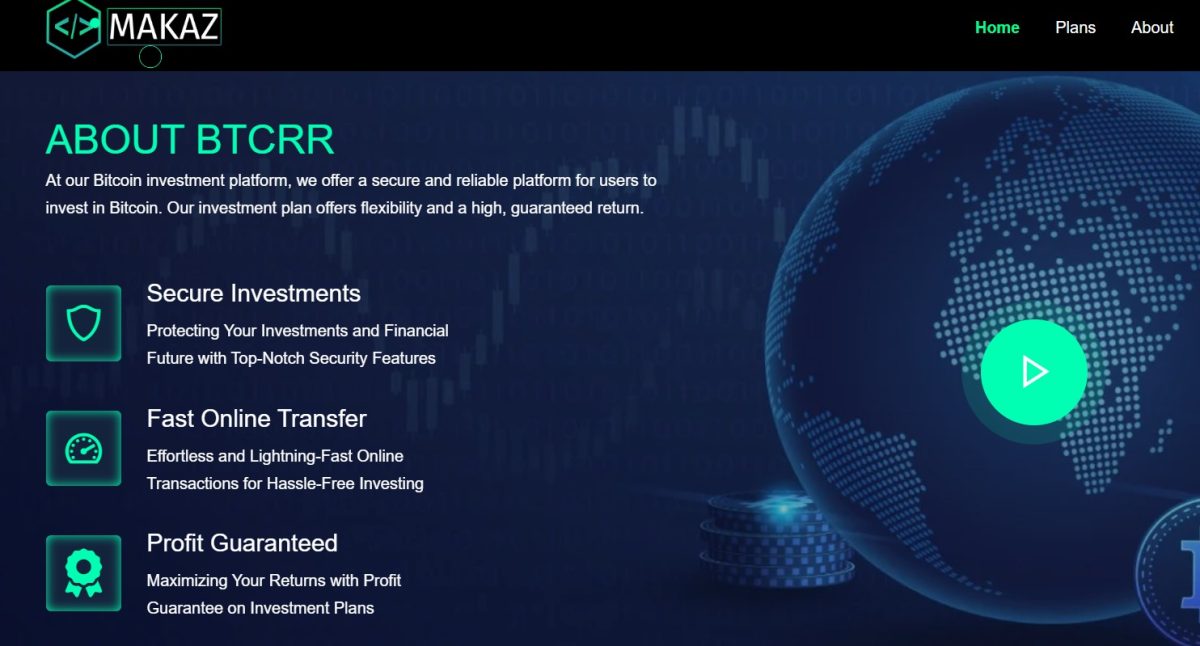 </> MAKAZ

Home Plans About

ABOUT BTCRR

At our Bitcoin investment platform, we offer a secure and reliable platform for users to invest in Bitcoin. Our investment plan offers flexibility and a high, guaranteed return.

Secure Investments

Protecting Your Investments and Financial Future with Top-Notch Security Features

Fast Online Transfer

Effortless and Lightning-Fast Online Transactions for Hassle-Free Investing

Profit Guaranteed

Maximizing Your Returns with Profit Guarantee on Investment Plans